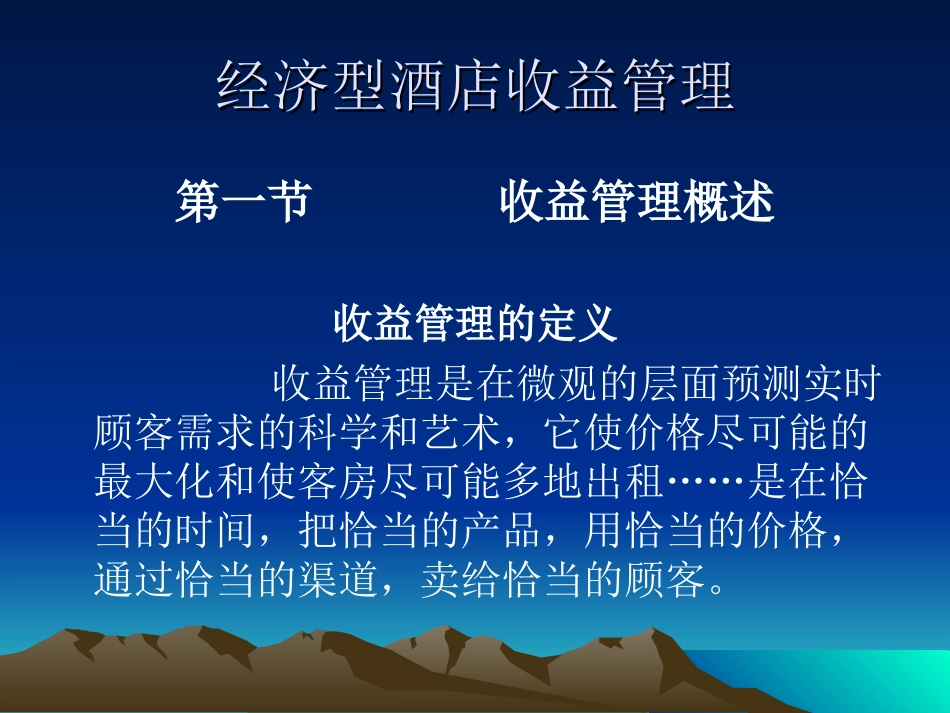 经济型酒店收益管理

第一节　　收益管理概述

收益管理的定义

收益管理是在微观的层面预测实时顾客需求的科学和艺术，它使价格尽可能的最大化和使客房尽可能多地出租……是在恰当的时间，把恰当的产品，用恰当的价格，通过恰当的渠道，卖给恰当的顾客。